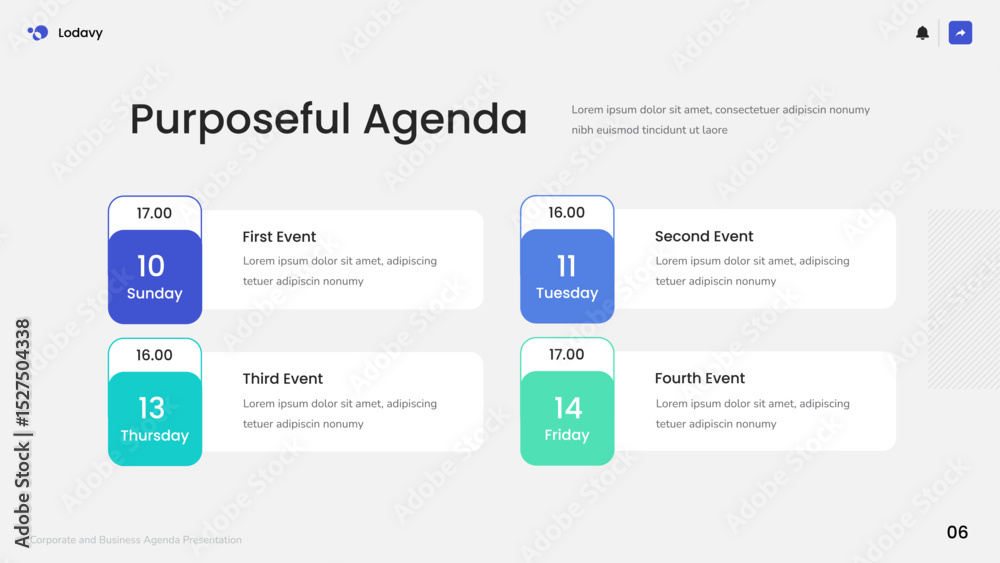 Lodavy

Purposeful Agenda

Lorem ipsum dolor sit amet, consectetuer adipiscin nonumy nibh euismod tincidunt ut laore

17.00
10
Sunday

First Event
Lorem ipsum dolor sit amet, adipiscing tetuer adipiscin nonumy

16.00
11
Tuesday

Second Event
Lorem ipsum dolor sit amet, adipiscing tetuer adipiscin nonumy

16.00
13
Thursday

Third Event
Lorem ipsum dolor sit amet, adipiscing tetuer adipiscin nonumy

17.00
14
Friday

Fourth Event
Lorem ipsum dolor sit amet, adipiscing tetuer adipiscin nonumy

Adobe Stock | #1527504338

Corporate and Business Agenda Presentation

06